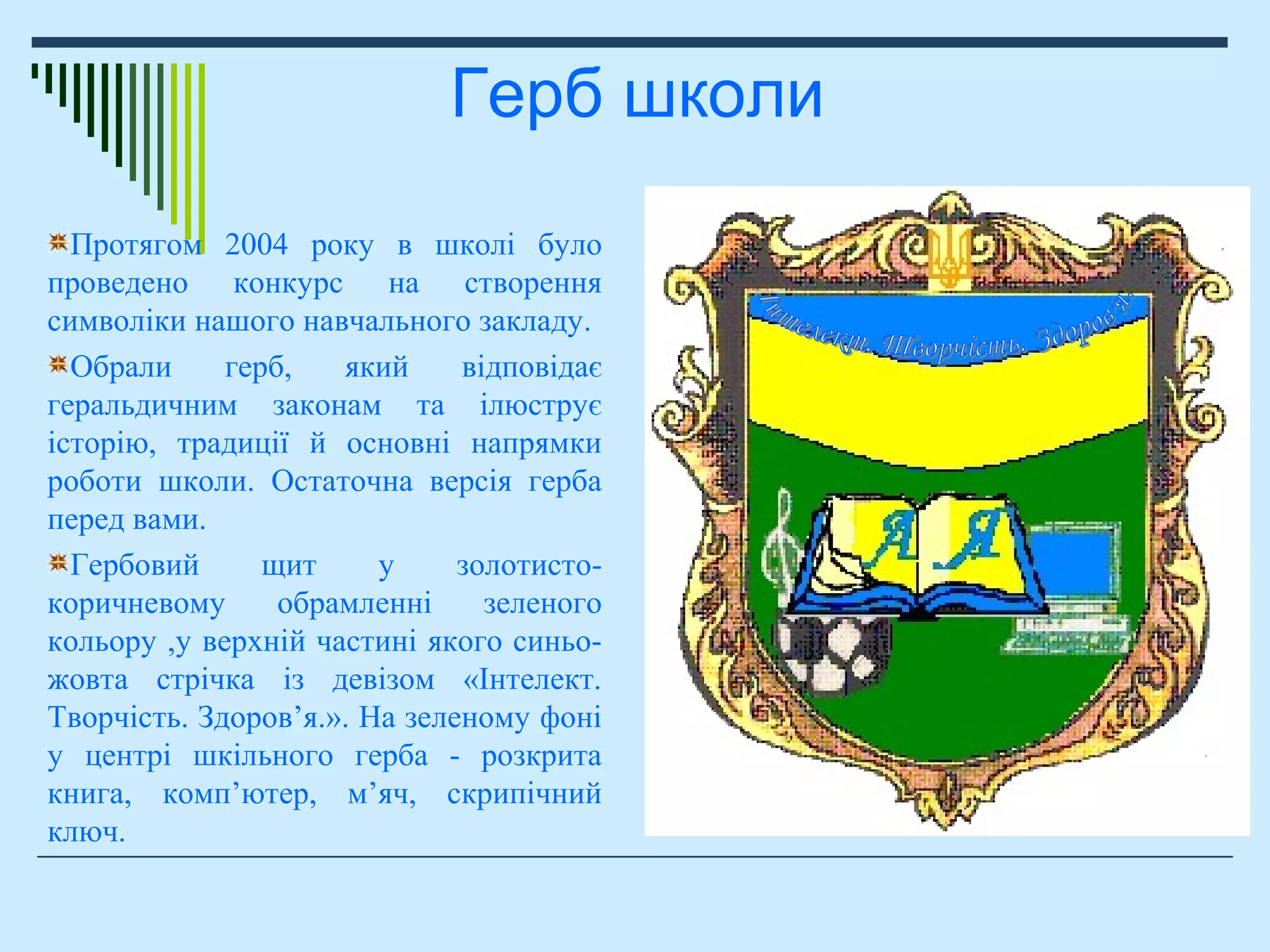 Герб школи

Протягом 2004 року в школі було проведено конкурс на створення символіки нашого навчального закладу.

Обрали герб, який відповідає геральдичним законам та ілюструє історію, традиції й основні напрямки роботи школи. Остаточна версія герба перед вами.

Гербовий щит у золотисто-коричневому обрамленні зеленого кольору ,у верхній частині якого синьо-жовта стрічка із девізом «Інтелект. Творчість. Здоров’я.». На зеленому фоні у центрі шкільного герба - розкрита книга, комп’ютер, м’яч, скрипічний ключ.

Інтелект. Творчість. Здоров'я.

А Я